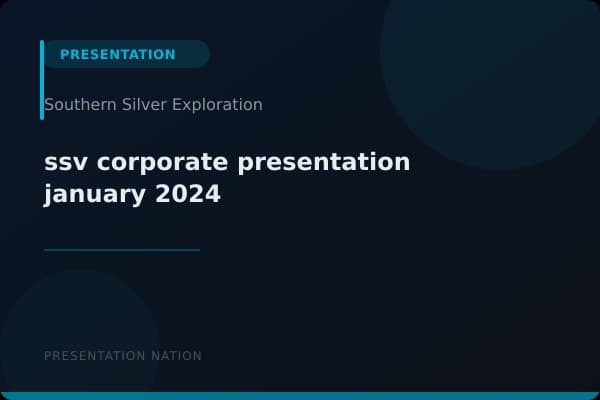 PRESENTATION

Southern Silver Exploration

ssv corporate presentation january 2024

PRESENTATION NATION